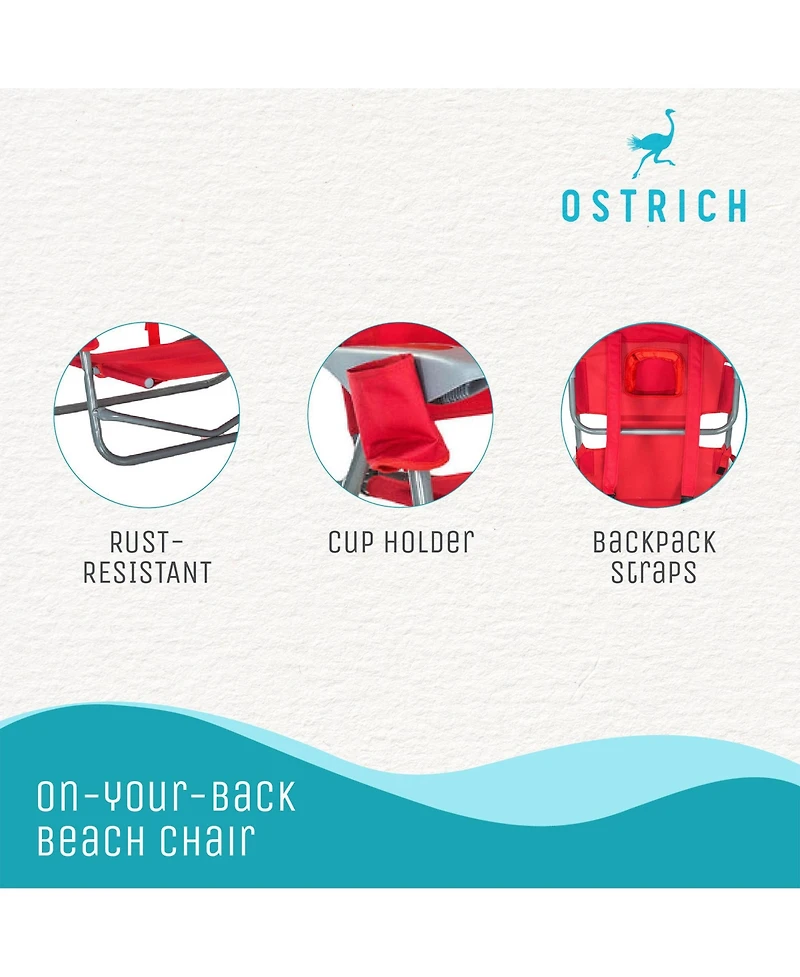 OSTRICH

RUST-RESISTANT

CUP HOLDER

BACKPACK STRAPS

ON-YOUR-BACK BEACH CHAIR